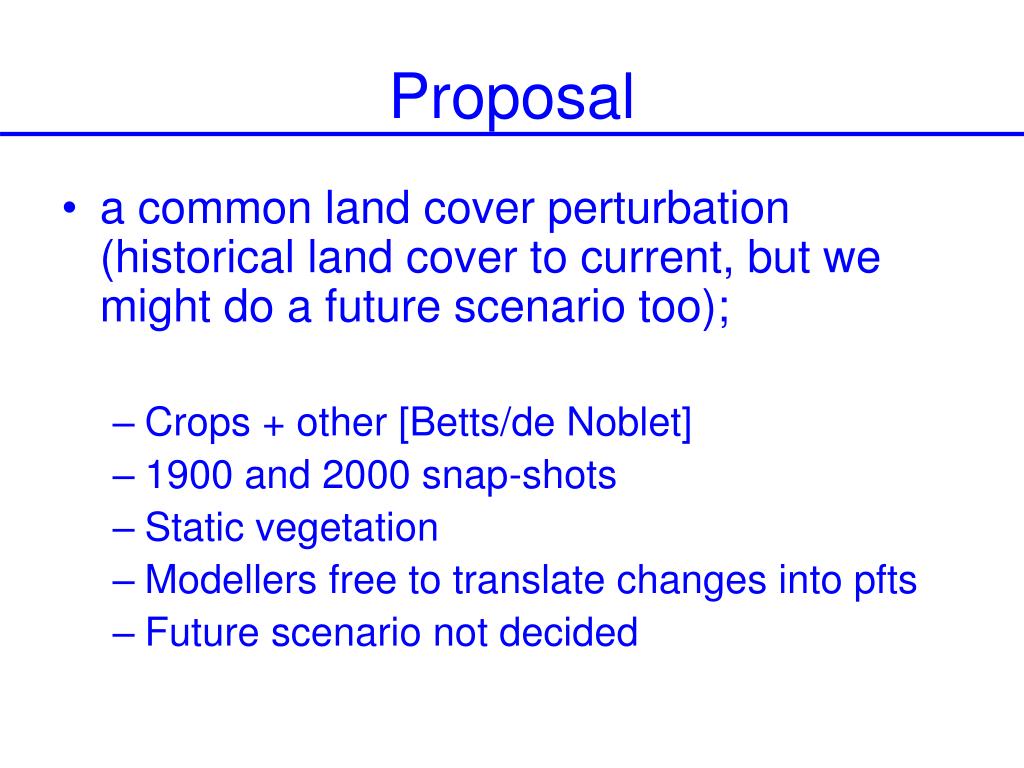 Proposal

• a common land cover perturbation (historical land cover to current, but we might do a future scenario too);

– Crops + other [Betts/de Noblet]
– 1900 and 2000 snap-shots
– Static vegetation
– Modellers free to translate changes into pfts
– Future scenario not decided